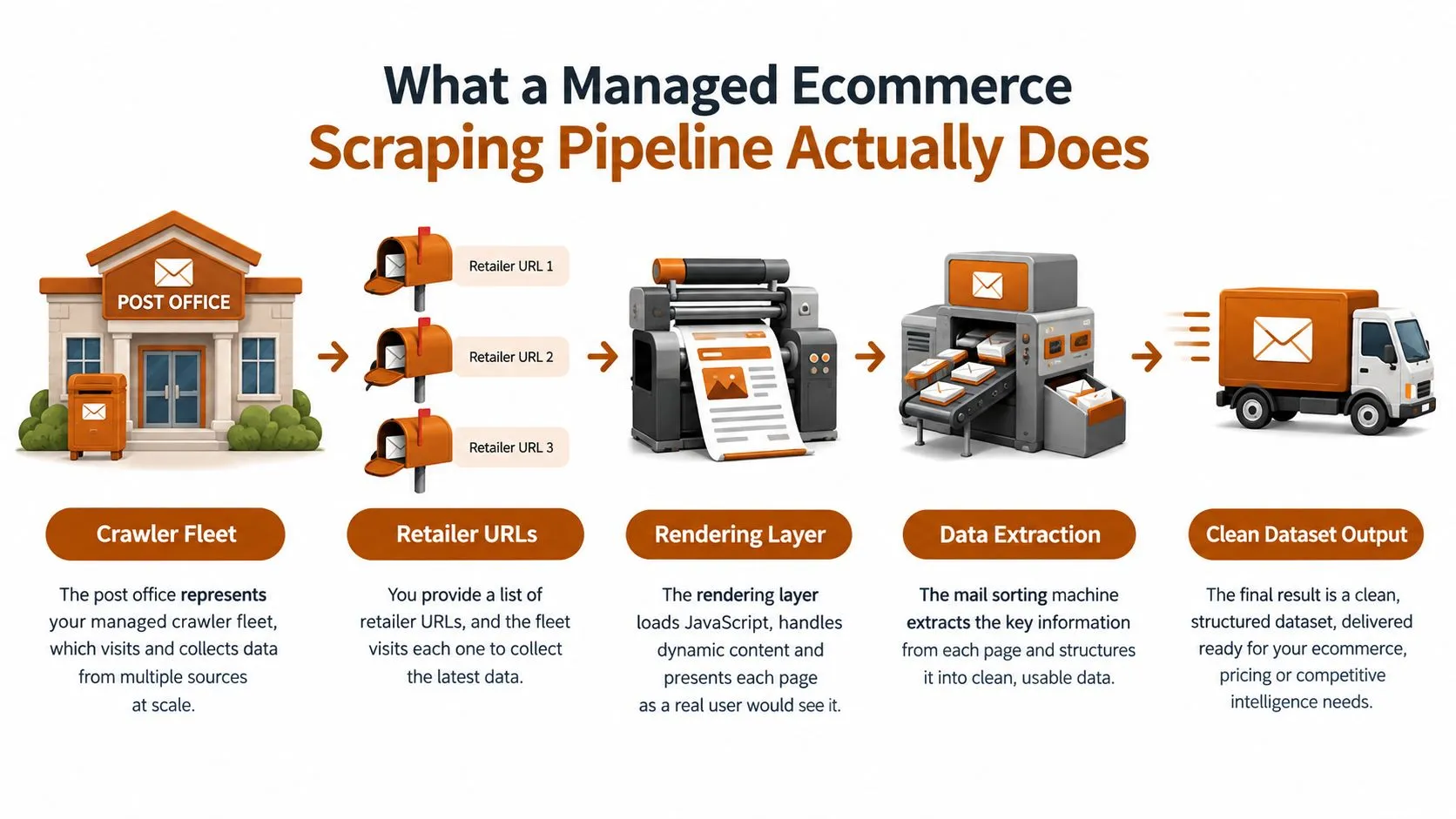 What a Managed Ecommerce
Scraping Pipeline Actually Does

POST OFFICE

Retailer URL 1

Retailer URL 2

Retailer URL 3

Crawler Fleet

The post office represents your managed crawler fleet, which visits and collects data from multiple sources at scale.

Retailer URLs

You provide a list of retailer URLs, and the fleet visits each one to collect the latest data.

Rendering Layer

The rendering layer loads JavaScript, handles dynamic content and presents each page as a real user would see it.

Data Extraction

The mail sorting machine extracts the key information from each page and structures it into clean, usable data.

Clean Dataset Output

The final result is a clean, structured dataset, delivered ready for your ecommerce, pricing or competitive intelligence needs.